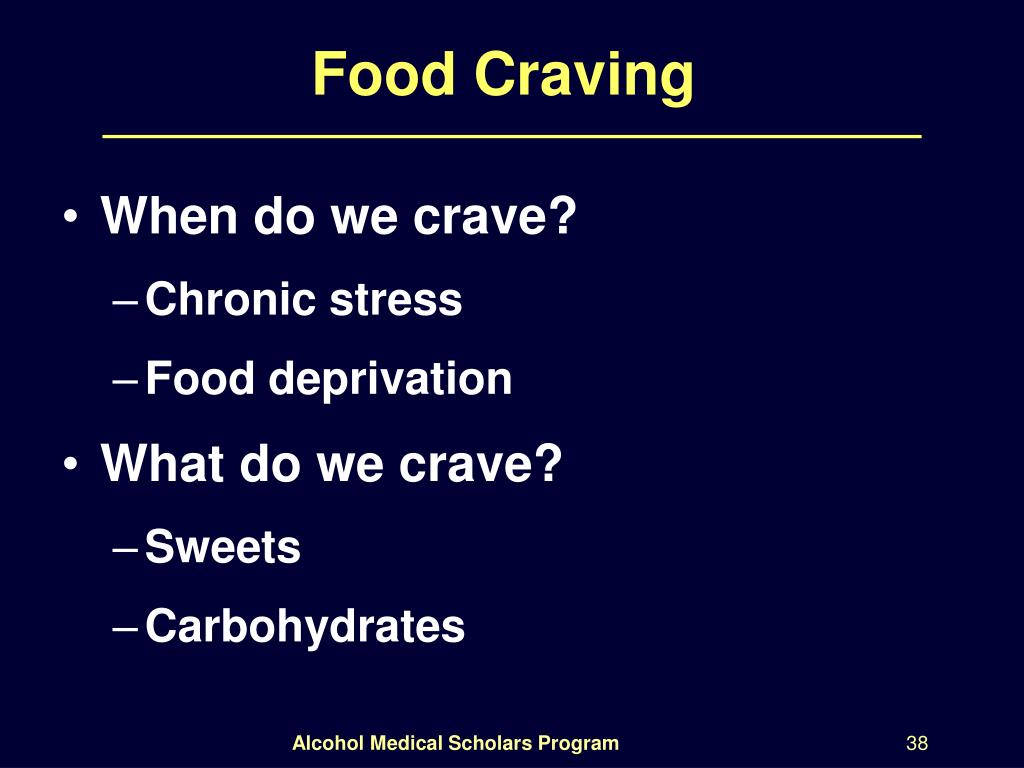 Food Craving

• When do we crave?
– Chronic stress
– Food deprivation
• What do we crave?
– Sweets
– Carbohydrates

Alcohol Medical Scholars Program

38